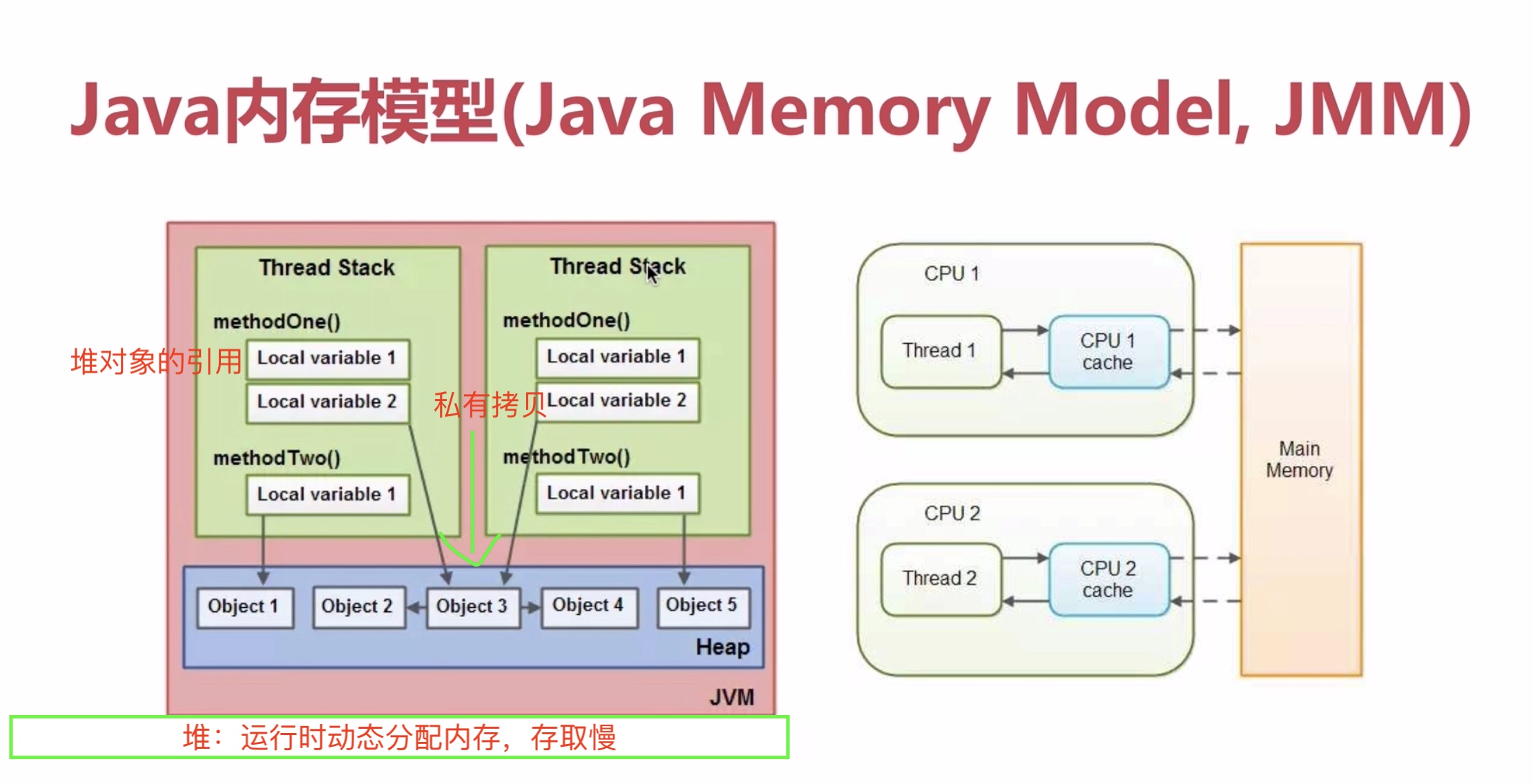 Java内存模型(Java Memory Model, JMM)

Thread Stack

methodOne()

堆对象的引用

Local variable 1

Local variable 2

methodTwo()

Local variable 1

Thread Stack

methodOne()

Local variable 1

私有拷贝

Local variable 2

methodTwo()

Local variable 1

Object 1

Object 2

Object 3

Object 4

Object 5

Heap

JVM

堆：运行时动态分配内存，存取慢

CPU 1

Thread 1

CPU 1 cache

CPU 2

Thread 2

CPU 2 cache

Main Memory